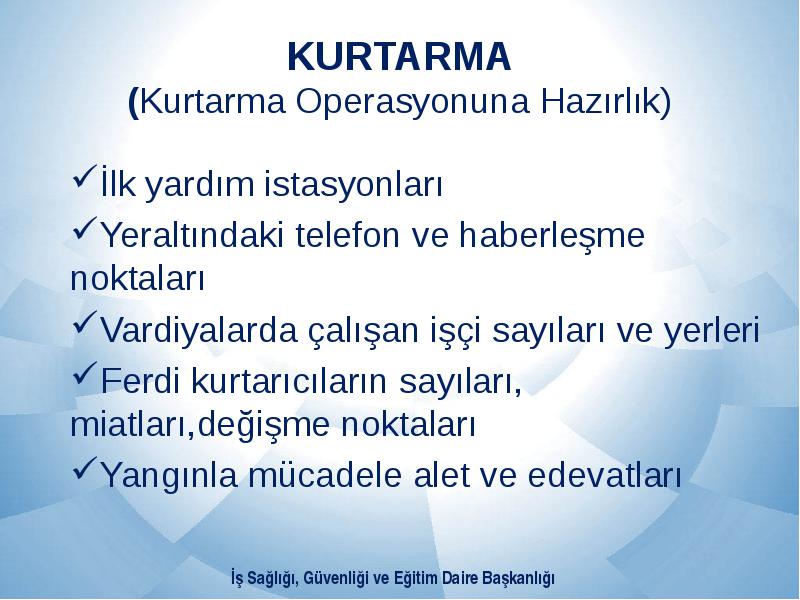 KURTARMA
(Kurtarma Operasyonuna Hazırlık)

✓İlk yardım istasyonları
✓Yeraltındaki telefon ve haberleşme noktaları
✓Vardiyalarda çalışan işçi sayıları ve yerleri
✓Ferdi kurtarıcıların sayıları, miatları,değişme noktaları
✓Yangınla mücadele alet ve edevatları

İş Sağlığı, Güvenliği ve Eğitim Daire Başkanlığı